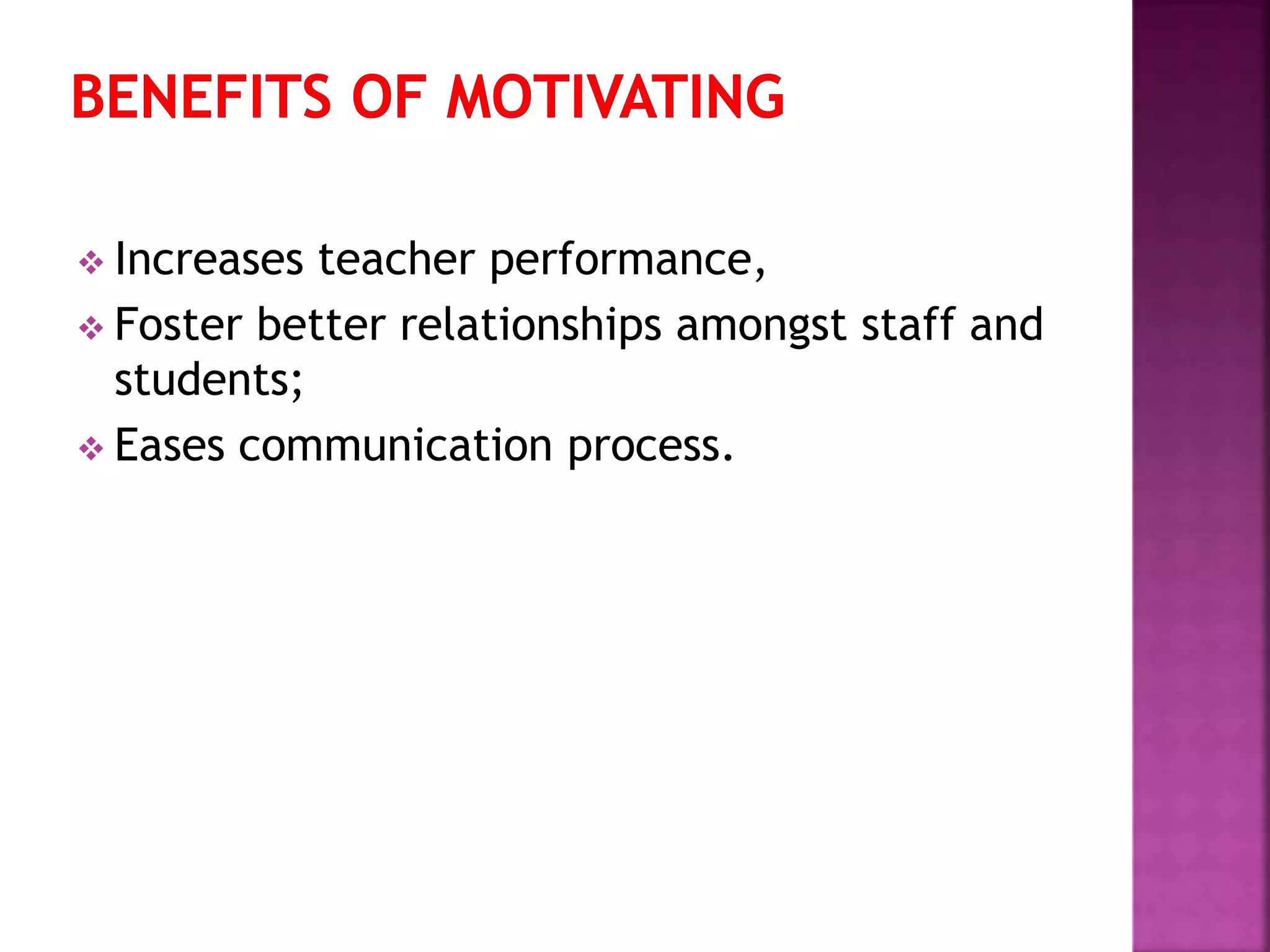 BENEFITS OF MOTIVATING

❖ Increases teacher performance,
❖ Foster better relationships amongst staff and students;
❖ Eases communication process.